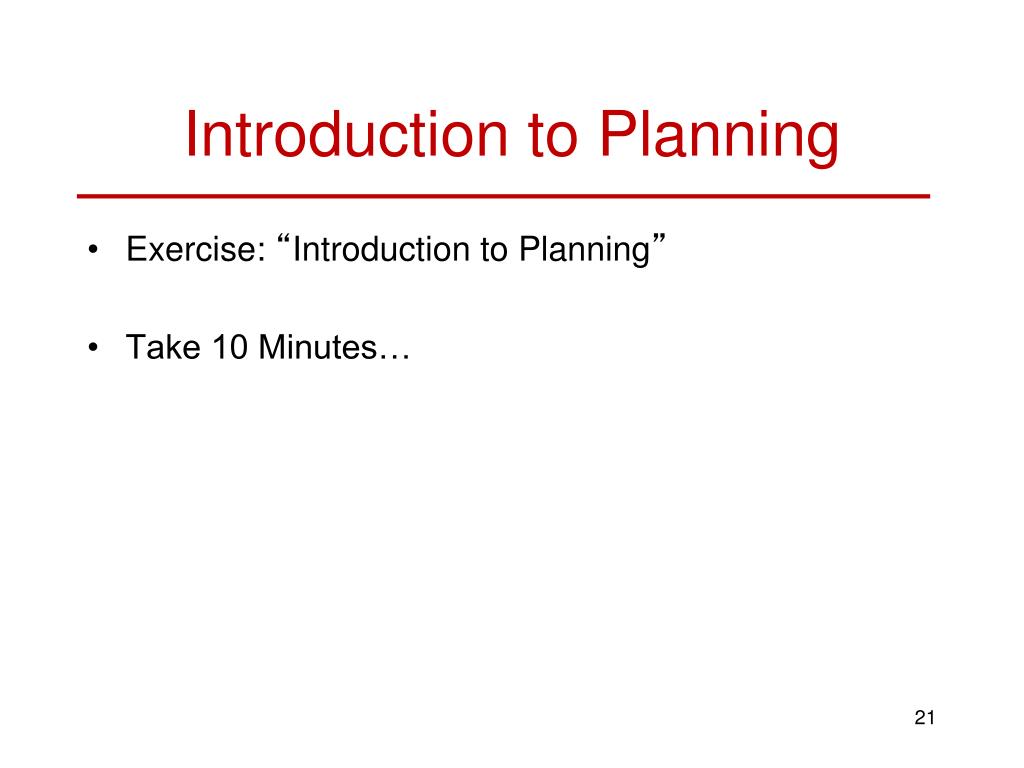 Introduction to Planning

• Exercise: “Introduction to Planning”

• Take 10 Minutes…

21